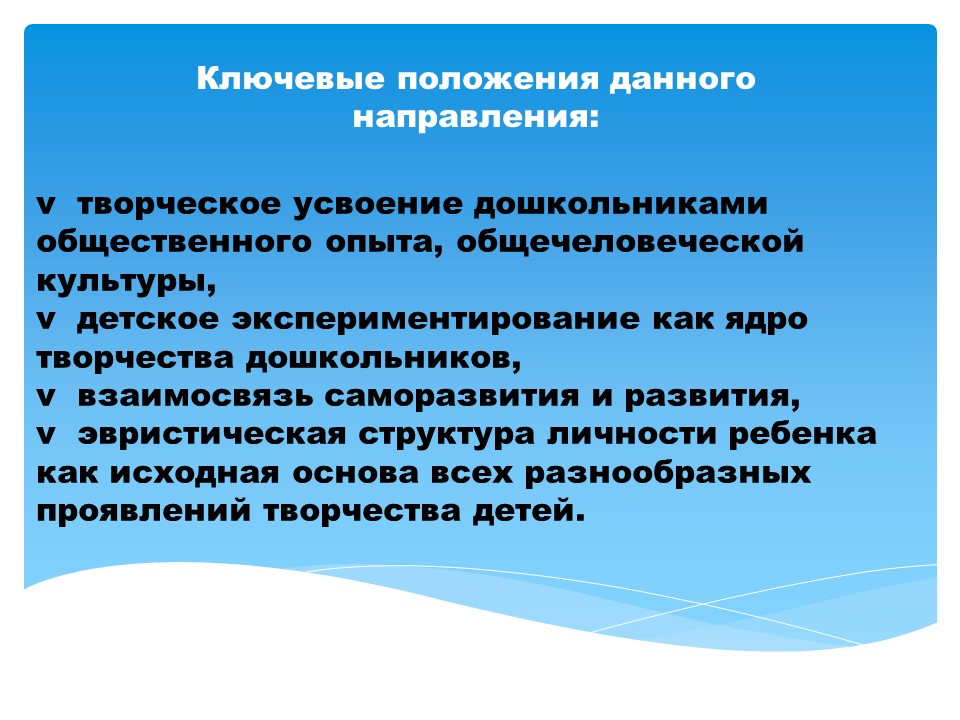 Ключевые положения данного направления:

v творческое усвоение дошкольниками общественного опыта, общечеловеческой культуры,
v детское экспериментирование как ядро творчества дошкольников,
v взаимосвязь саморазвития и развития,
v эвристическая структура личности ребенка как исходная основа всех разнообразных проявлений творчества детей.